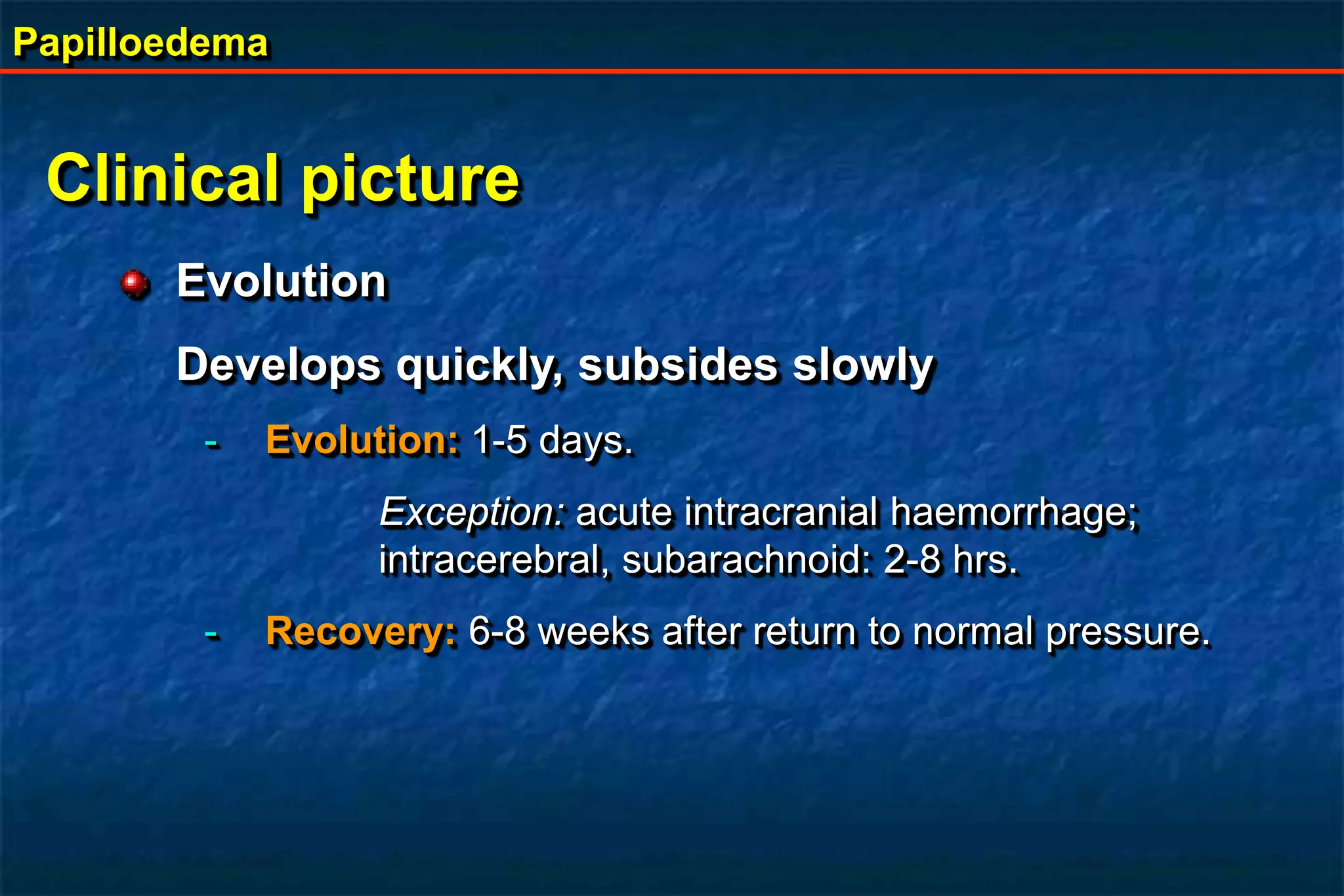 Papilloedema

Clinical picture

Evolution

Develops quickly, subsides slowly

- Evolution: 1-5 days.

Exception: acute intracranial haemorrhage; intracerebral, subarachnoid: 2-8 hrs.

- Recovery: 6-8 weeks after return to normal pressure.